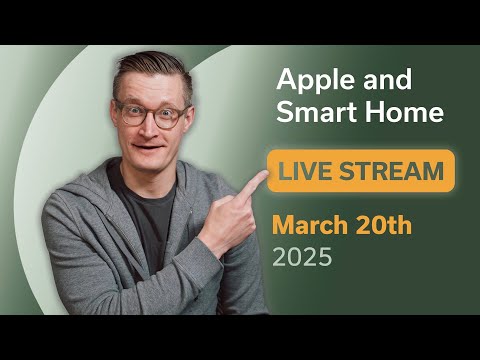 Apple and Smart Home

LIVE STREAM

March 20th
2025